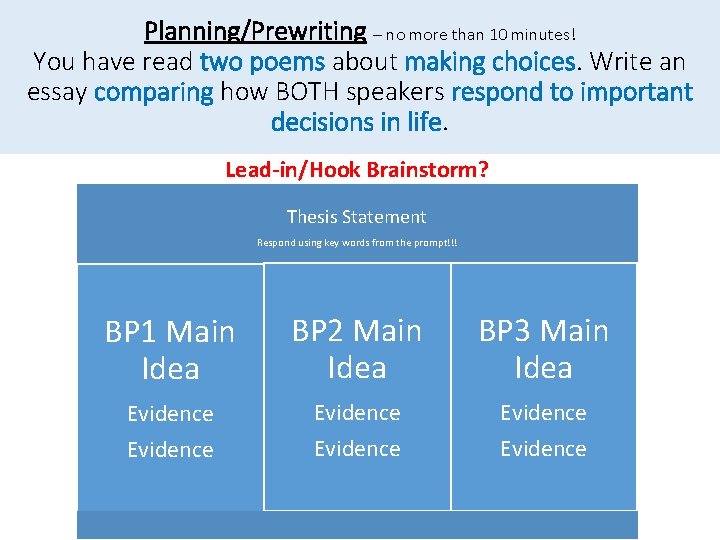 Planning/Prewriting – no more than 10 minutes!

You have read two poems about making choices. Write an essay comparing how BOTH speakers respond to important decisions in life.

Lead-in/Hook Brainstorm?

Thesis Statement

Respond using key words from the prompt!!!

BP1 Main Idea

Evidence

Evidence

BP2 Main Idea

Evidence

Evidence

BP3 Main Idea

Evidence

Evidence